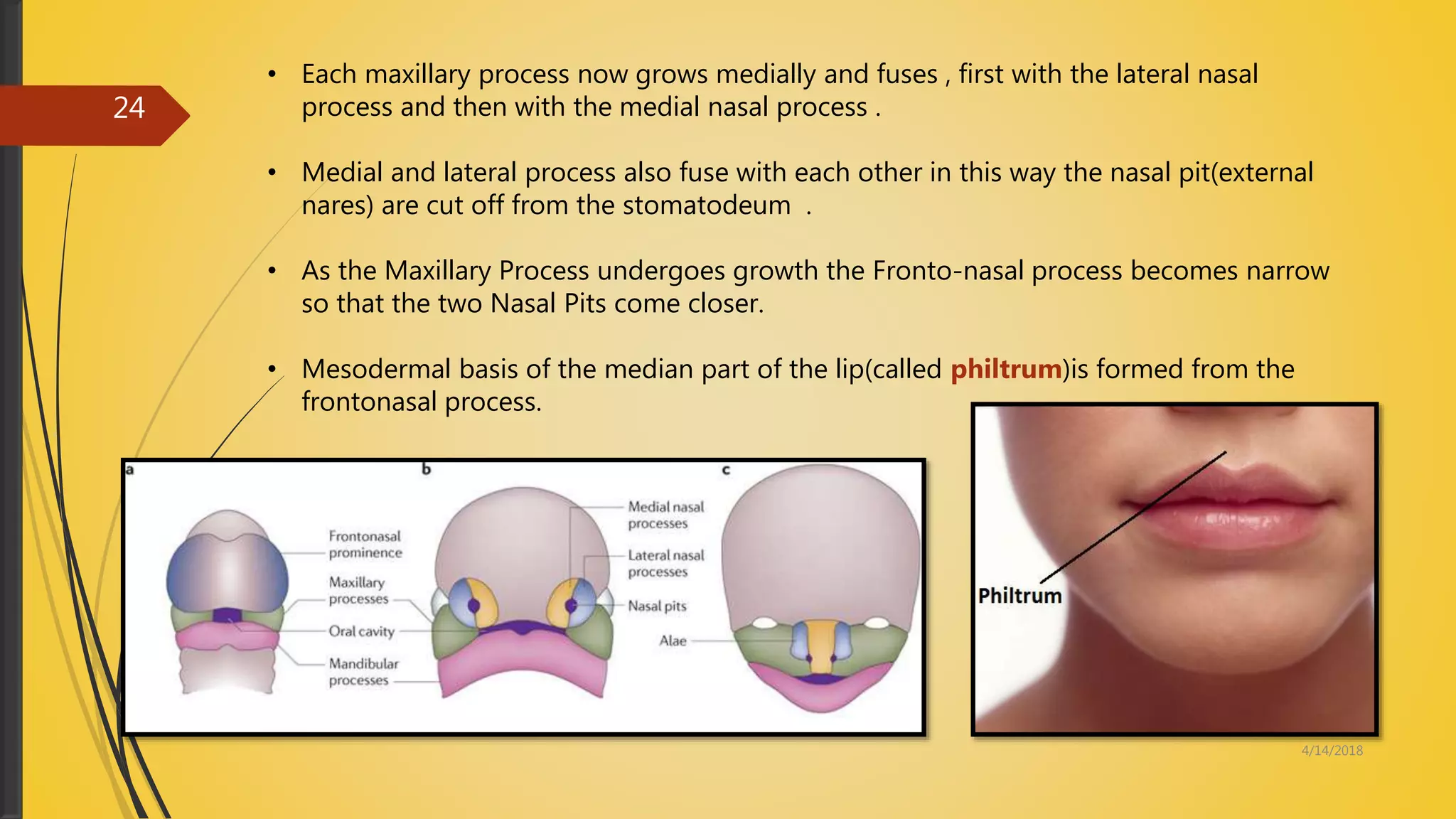 24

• Each maxillary process now grows medially and fuses , first with the lateral nasal process and then with the medial nasal process .

• Medial and lateral process also fuse with each other in this way the nasal pit(external nares) are cut off from the stomatodeum .

• As the Maxillary Process undergoes growth the Fronto-nasal process becomes narrow so that the two Nasal Pits come closer.

• Mesodermal basis of the median part of the lip(called philtrum)is formed from the frontonasal process.

a

Frontonasal prominence

Maxillary processes

Oral cavity

Mandibular processes

b

Medial nasal processes

Lateral nasal processes

Nasal pits

Alae

c

Philtrum

4/14/2018